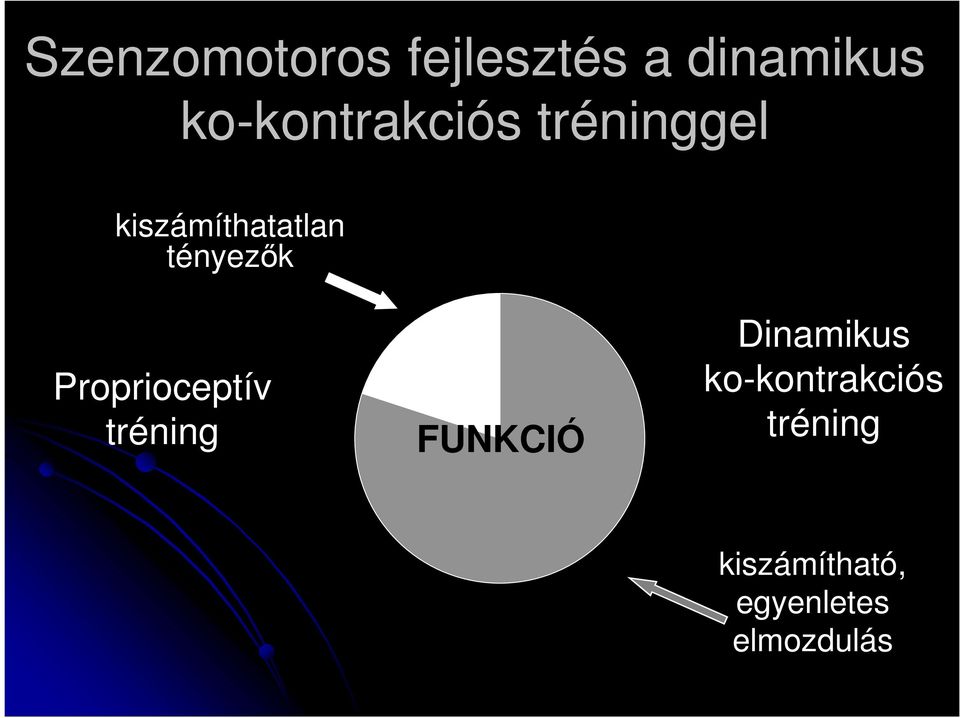 Szenzomotoros fejlesztés a dinamikus ko-kontrakciós tréninggel

kiszámíthatatlan tényezők

Proprioceptív tréning

FUNKCIÓ

Dinamikus ko-kontrakciós tréning

kiszámítható, egyenletes elmozdulás